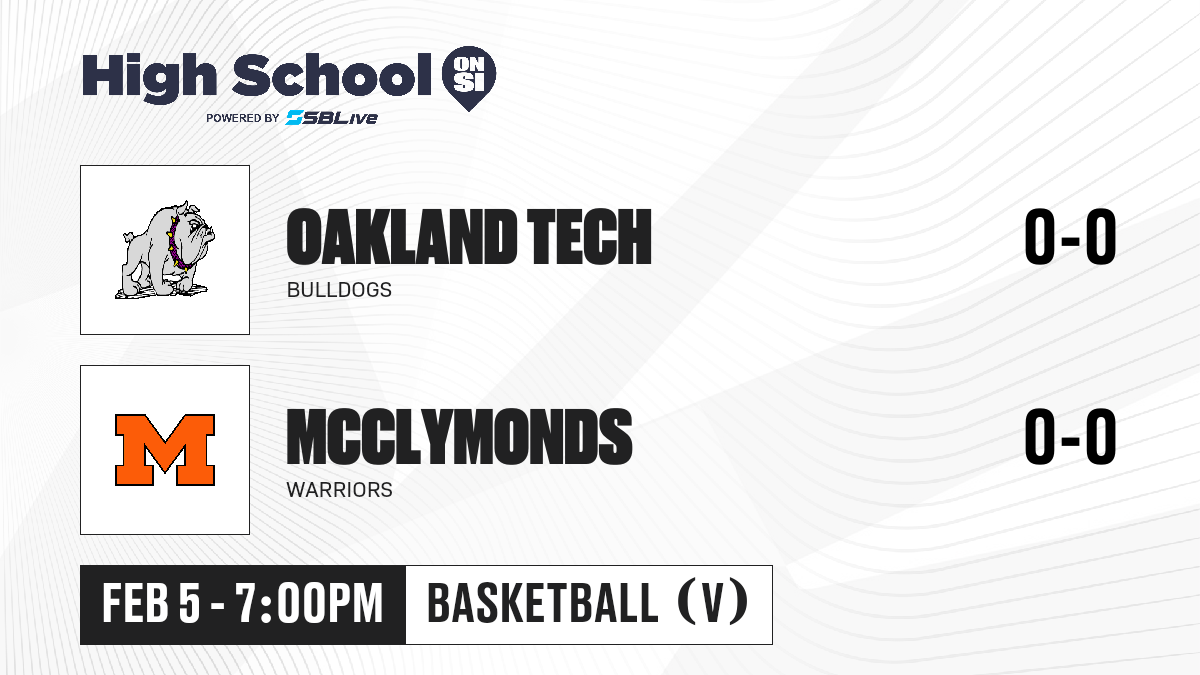 High School ON SI
POWERED BY SBLive

OAKLAND TECH
BULLDOGS
0-0

M
MCCLYMONDS
WARRIORS
0-0

FEB 5 - 7:00PM
BASKETBALL (V)